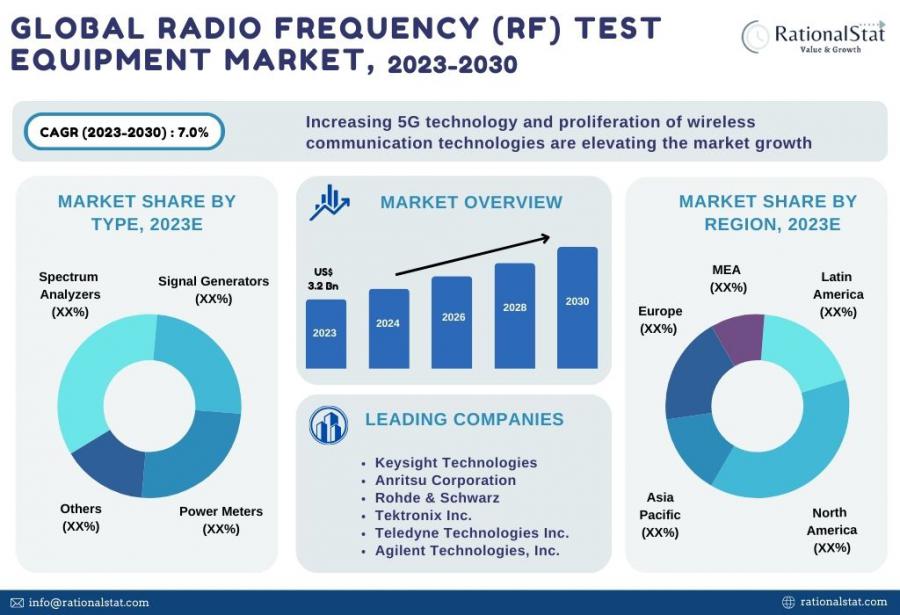 GLOBAL RADIO FREQUENCY (RF) TEST EQUIPMENT MARKET, 2023-2030

RationalStat
Value & Growth

CAGR (2023-2030) : 7.0%

Increasing 5G technology and proliferation of wireless communication technologies are elevating the market growth

MARKET SHARE BY TYPE, 2023E

Spectrum Analyzers (XX%)

Signal Generators (XX%)

Others (XX%)

Power Meters (XX%)

MARKET OVERVIEW

US$ 3.2 Bn

2023

2024

2026

2028

2030

LEADING COMPANIES

• Keysight Technologies
• Anritsu Corporation
• Rohde & Schwarz
• Tektronix Inc.
• Teledyne Technologies Inc.
• Agilent Technologies, Inc.

MARKET SHARE BY REGION, 2023E

MEA (XX%)

Latin America (XX%)

Europe (XX%)

Asia Pacific (XX%)

North America (XX%)

info@rationalstat.com

rationalstat.com